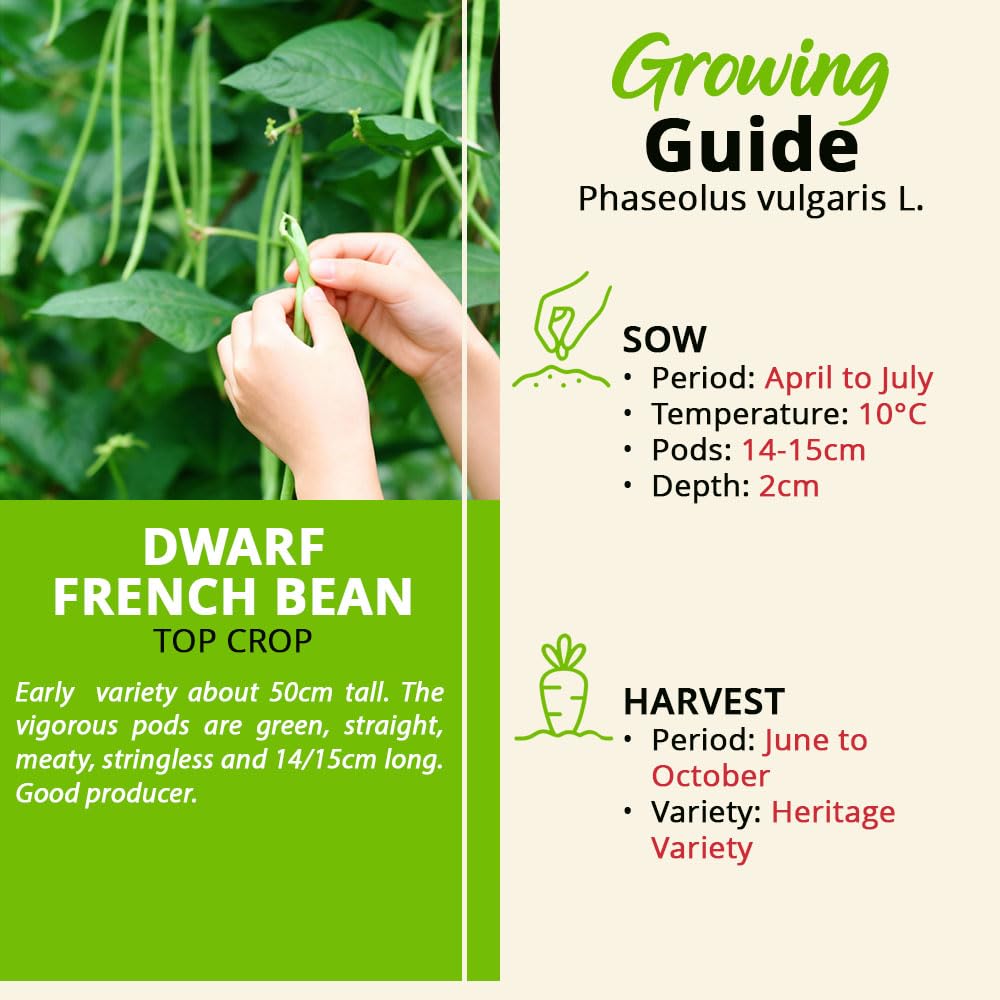 DWARF FRENCH BEAN
TOP CROP

Early variety about 50cm tall. The vigorous pods are green, straight, meaty, stringless and 14/15cm long. Good producer.

Growing Guide
Phaseolus vulgaris L.

SOW
• Period: April to July
• Temperature: 10°C
• Pods: 14-15cm
• Depth: 2cm

HARVEST
• Period: June to October
• Variety: Heritage Variety